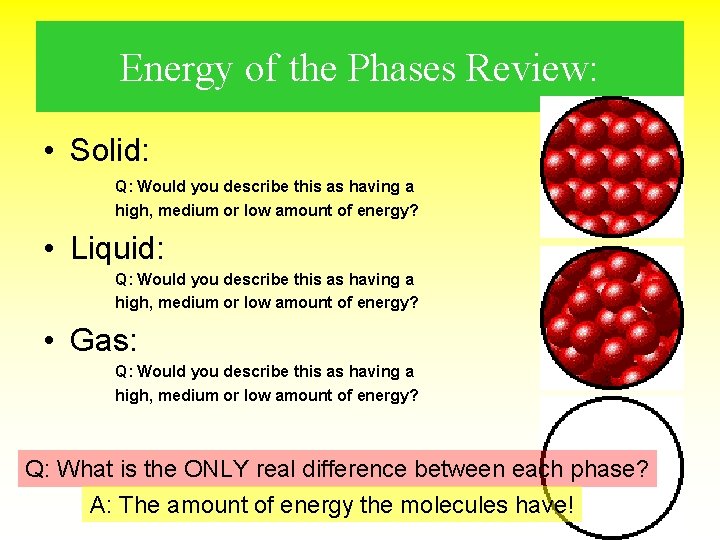 Energy of the Phases Review:

• Solid:

Q: Would you describe this as having a high, medium or low amount of energy?

• Liquid:

Q: Would you describe this as having a high, medium or low amount of energy?

• Gas:

Q: Would you describe this as having a high, medium or low amount of energy?

Q: What is the ONLY real difference between each phase?

A: The amount of energy the molecules have!